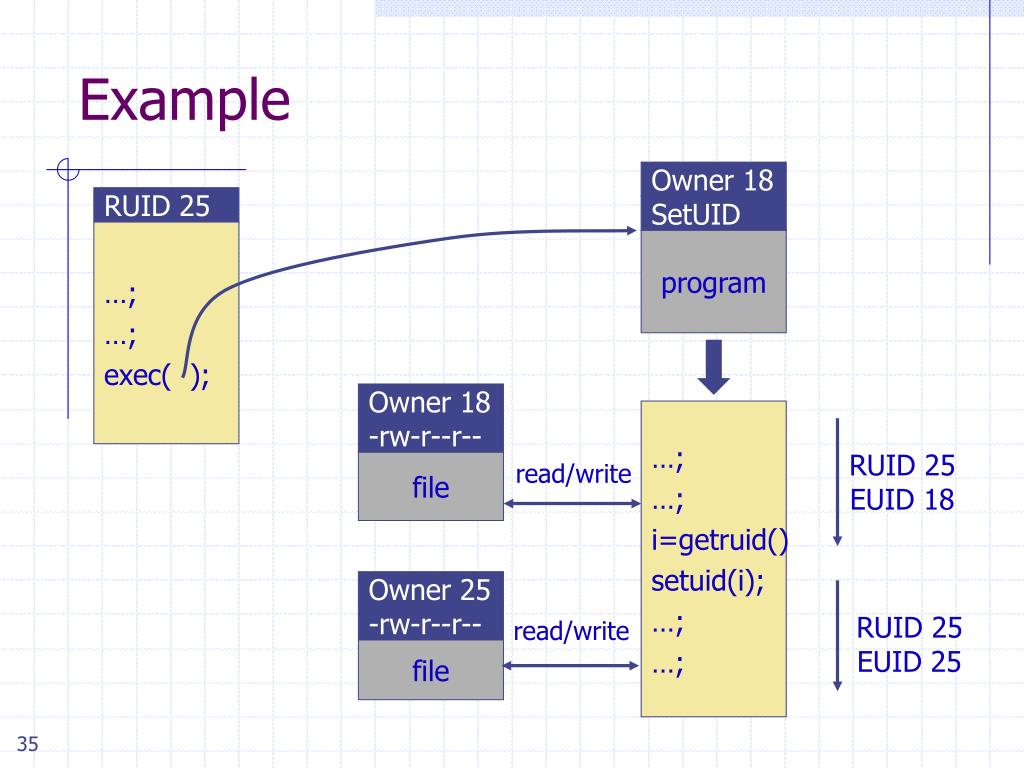 Example

RUID 25

…;
…;
exec( );

Owner 18
SetUID

program

Owner 18
-rw-r--r--

file

read/write

Owner 25
-rw-r--r--

file

read/write

…;
…;
i=getruid()
setuid(i);
…;
…;

RUID 25
EUID 18

RUID 25
EUID 25

35